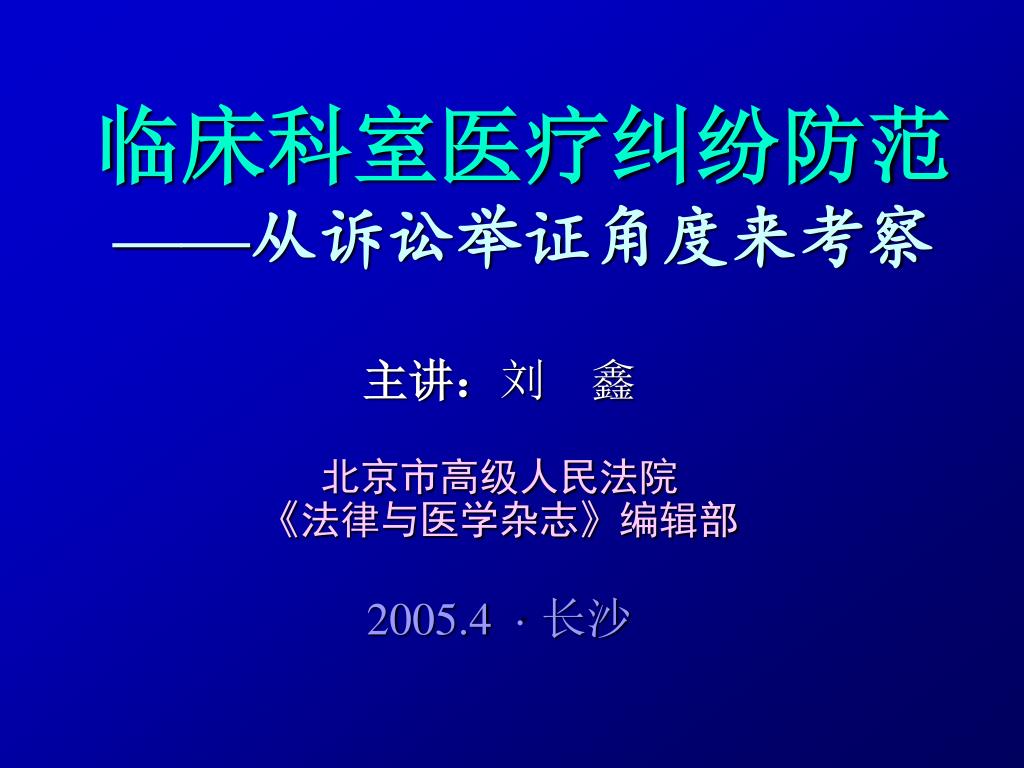 临床科室医疗纠纷防范
——从诉讼举证角度来考察

主讲：刘　鑫

北京市高级人民法院
《法律与医学杂志》编辑部

2005.4 · 长沙